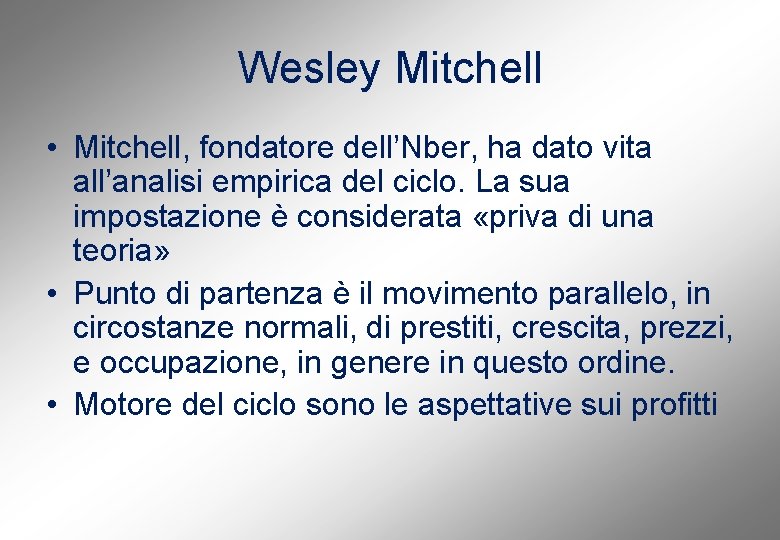 Wesley Mitchell

• Mitchell, fondatore dell’Nber, ha dato vita all’analisi empirica del ciclo. La sua impostazione è considerata «priva di una teoria»
• Punto di partenza è il movimento parallelo, in circostanze normali, di prestiti, crescita, prezzi, e occupazione, in genere in questo ordine.
• Motore del ciclo sono le aspettative sui profitti